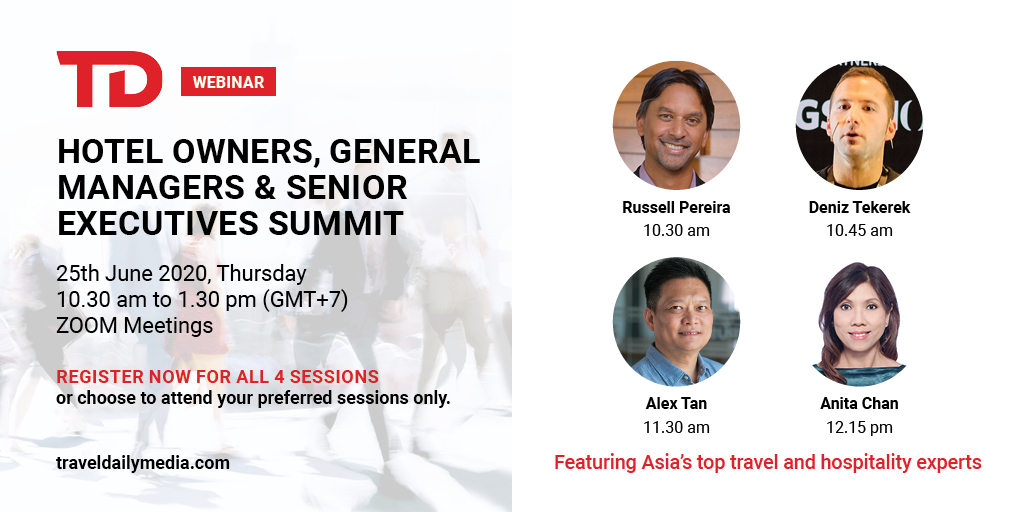 TD WEBINAR

HOTEL OWNERS, GENERAL MANAGERS & SENIOR EXECUTIVES SUMMIT

25th June 2020, Thursday
10.30 am to 1.30 pm (GMT+7)
ZOOM Meetings

REGISTER NOW FOR ALL 4 SESSIONS
or choose to attend your preferred sessions only.

traveldailymedia.com

Russell Pereira
10.30 am

Deniz Tekerek
10.45 am

Alex Tan
11.30 am

Anita Chan
12.15 pm

Featuring Asia's top travel and hospitality experts